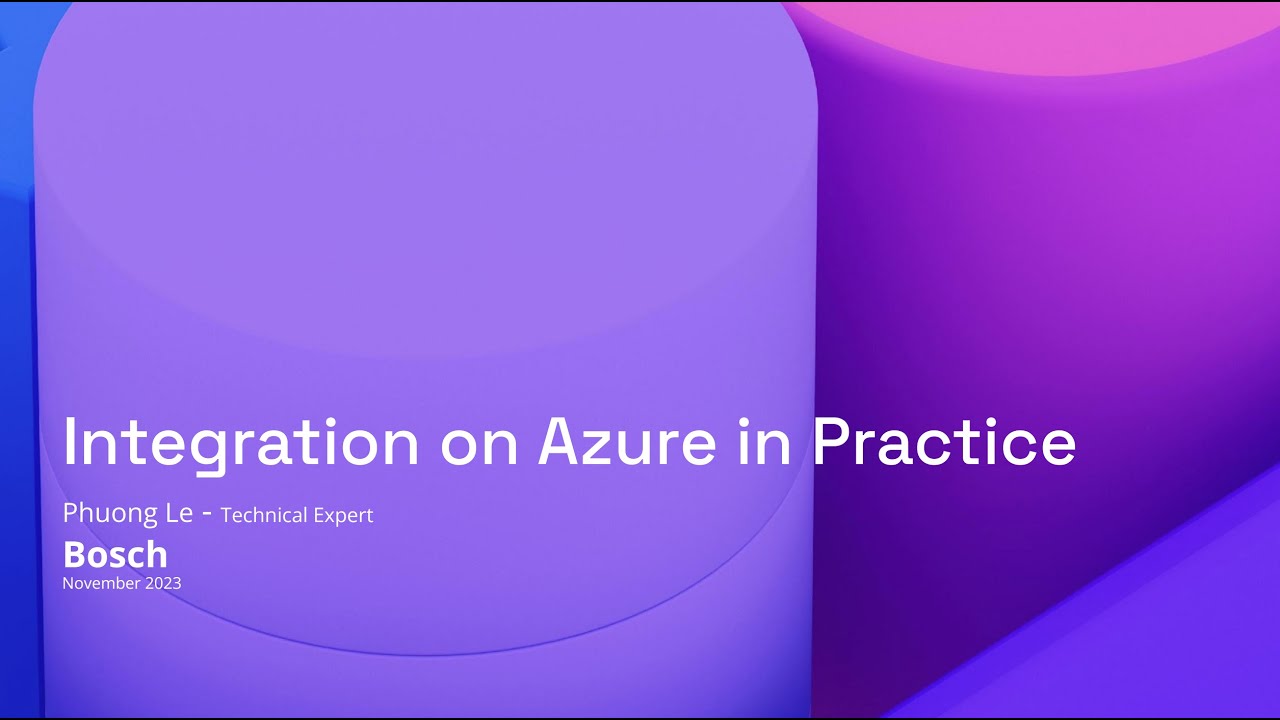 Integration on Azure in Practice

Phuong Le - Technical Expert

Bosch

November 2023